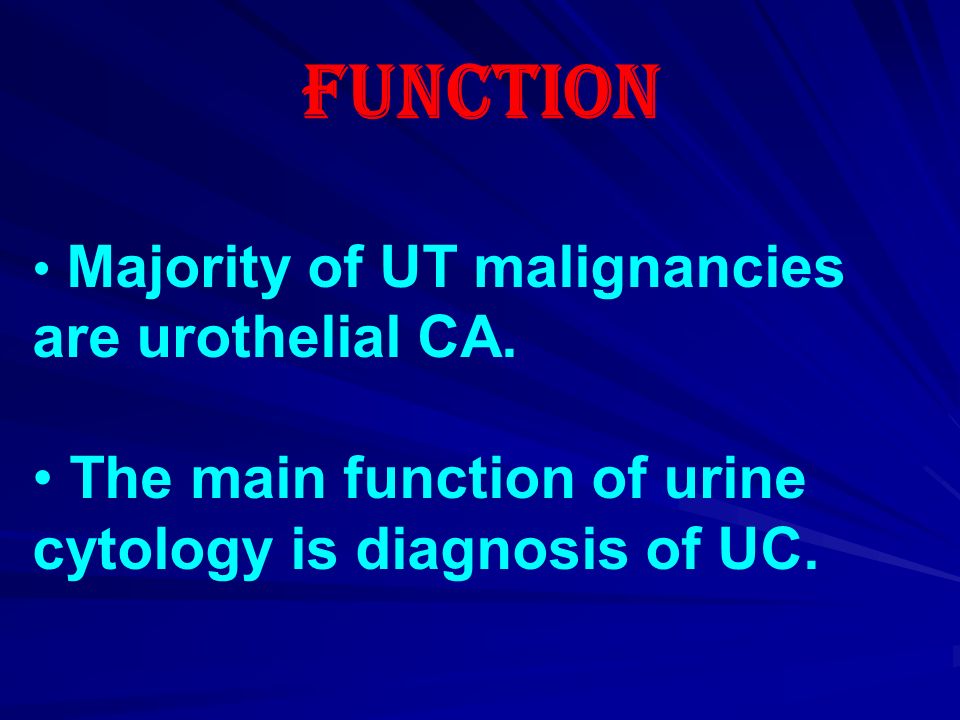 FUNCTION

• Majority of UT malignancies are urothelial CA.

• The main function of urine cytology is diagnosis of UC.